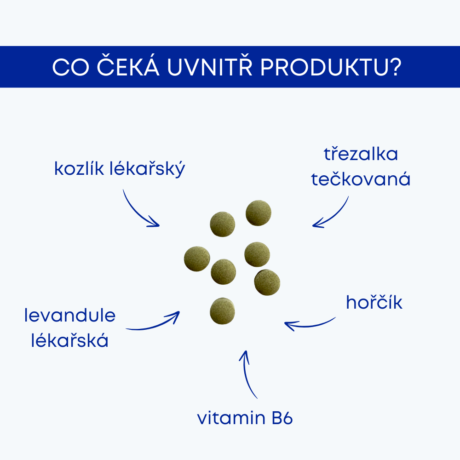 CO ČEKÁ UVNITŘ PRODUKTU?

kozlík lékařský

třezalka tečkovaná

levandule lékařská

hořčík

vitamin B6